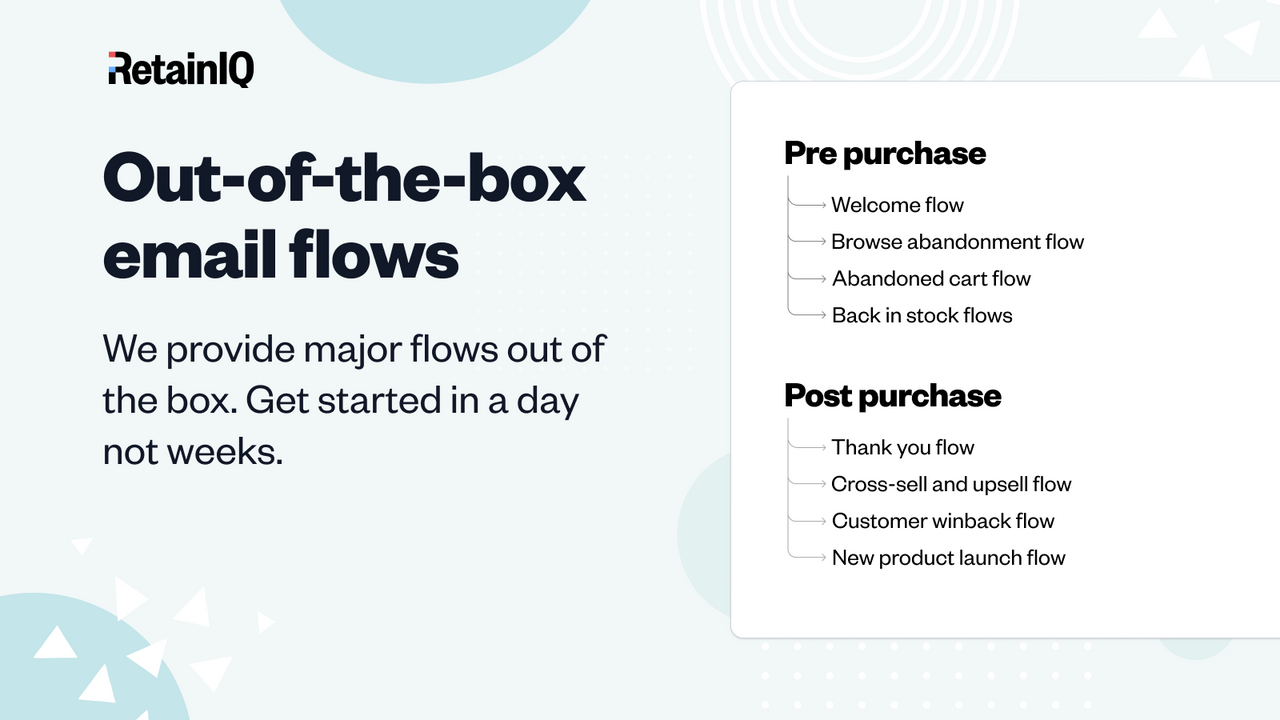 RetainIQ

Out-of-the-box email flows

We provide major flows out of the box. Get started in a day not weeks.

Pre purchase

Welcome flow

Browse abandonment flow

Abandoned cart flow

Back in stock flows

Post purchase

Thank you flow

Cross-sell and upsell flow

Customer winback flow

New product launch flow